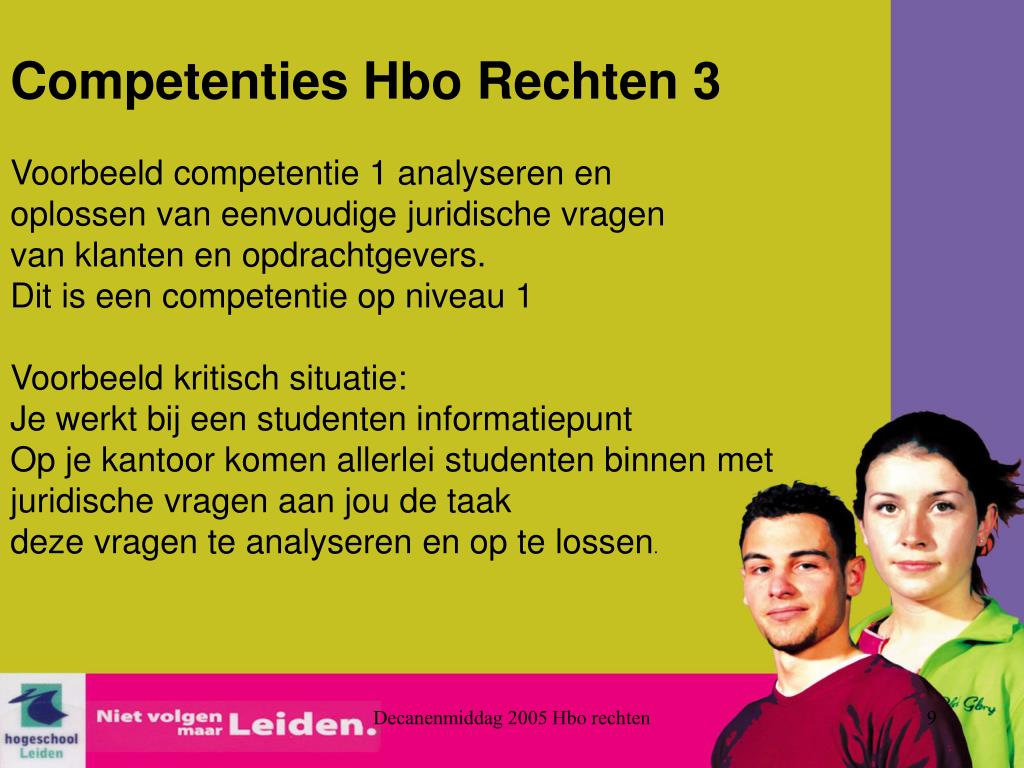 Competenties Hbo Rechten 3

Voorbeeld competentie 1 analyseren en oplossen van eenvoudige juridische vragen van klanten en opdrachtgevers.
Dit is een competentie op niveau 1

Voorbeeld kritisch situatie:
Je werkt bij een studenten informatiepunt
Op je kantoor komen allerlei studenten binnen met juridische vragen aan jou de taak deze vragen te analyseren en op te lossen.

hogeschool Leiden

Niet volgen maar Leiden.

Decanenmiddag 2005 Hbo rechten

9